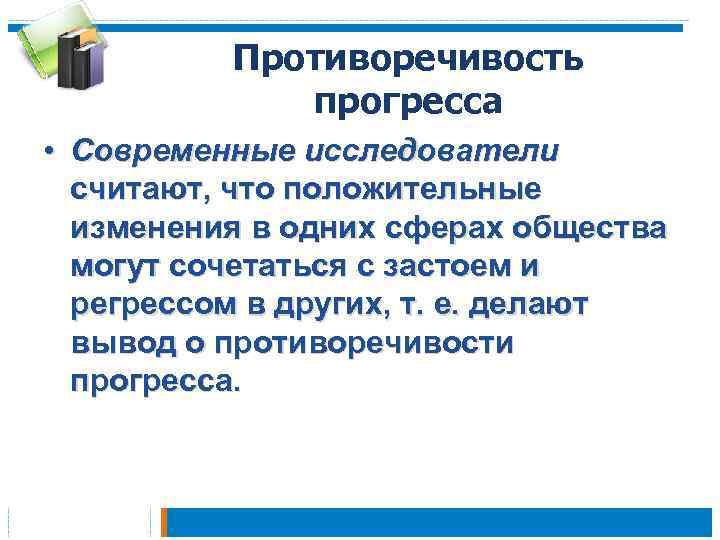 Противоречивость прогресса

• Современные исследователи считают, что положительные изменения в одних сферах общества могут сочетаться с застоем и регрессом в других, т. е. делают вывод о противоречивости прогресса.